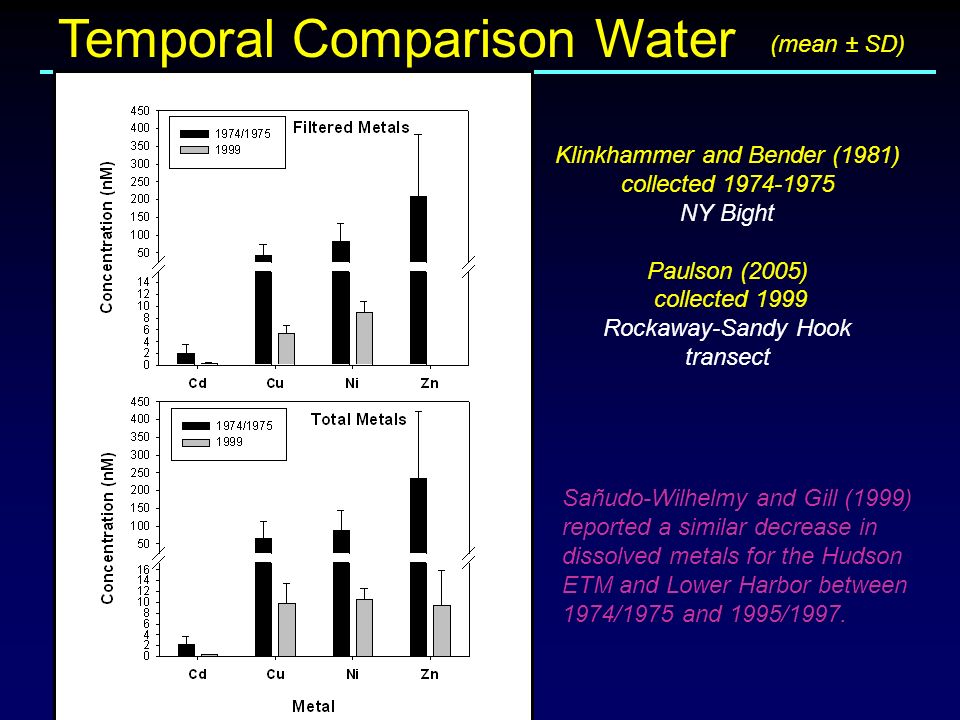 Temporal Comparison Water (mean ± SD)

Concentration (nM)

450
400
350
300
250
200
150
100
50
14
12
10
8
6
4
2
0

1974/1975
1999

Filtered Metals

Cd Cu Ni Zn

Concentration (nM)

450
400
350
300
250
200
150
100
50
16
14
12
10
8
6
4
2
0

1974/1975
1999

Total Metals

Cd Cu Ni Zn

Metal

Klinkhammer and Bender (1981) collected 1974-1975 NY Bight

Paulson (2005) collected 1999 Rockaway-Sandy Hook transect

Sañudo-Wilhelmy and Gill (1999) reported a similar decrease in dissolved metals for the Hudson ETM and Lower Harbor between 1974/1975 and 1995/1997.